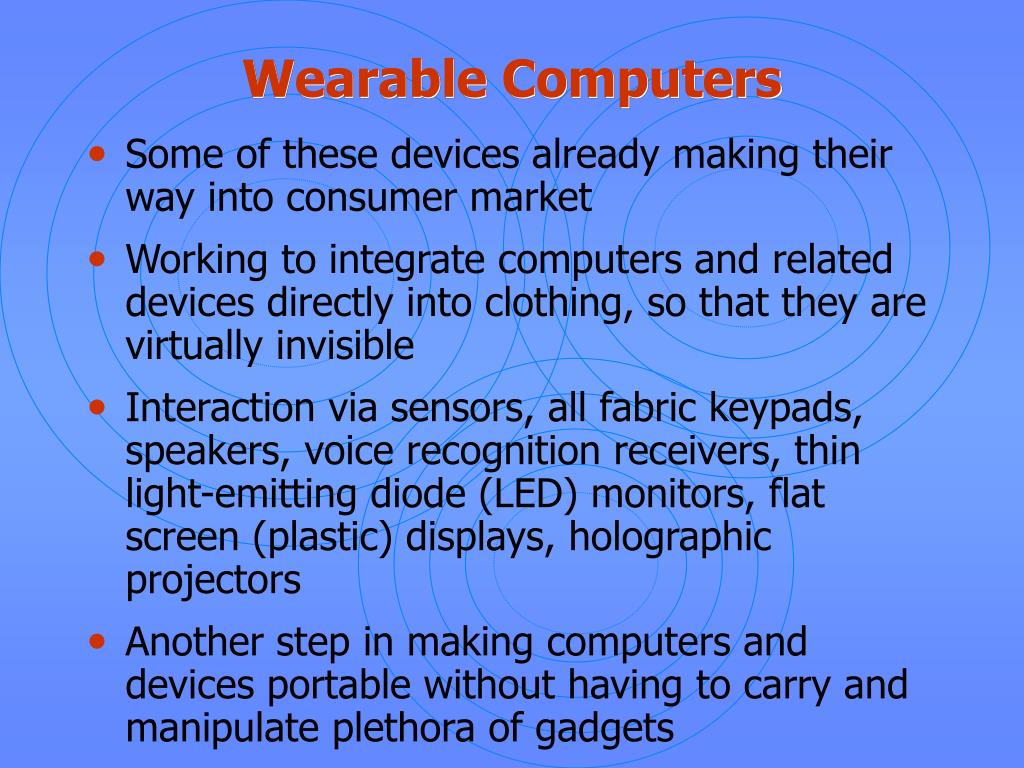 Wearable Computers

• Some of these devices already making their way into consumer market

• Working to integrate computers and related devices directly into clothing, so that they are virtually invisible

• Interaction via sensors, all fabric keypads, speakers, voice recognition receivers, thin light-emitting diode (LED) monitors, flat screen (plastic) displays, holographic projectors

• Another step in making computers and devices portable without having to carry and manipulate plethora of gadgets